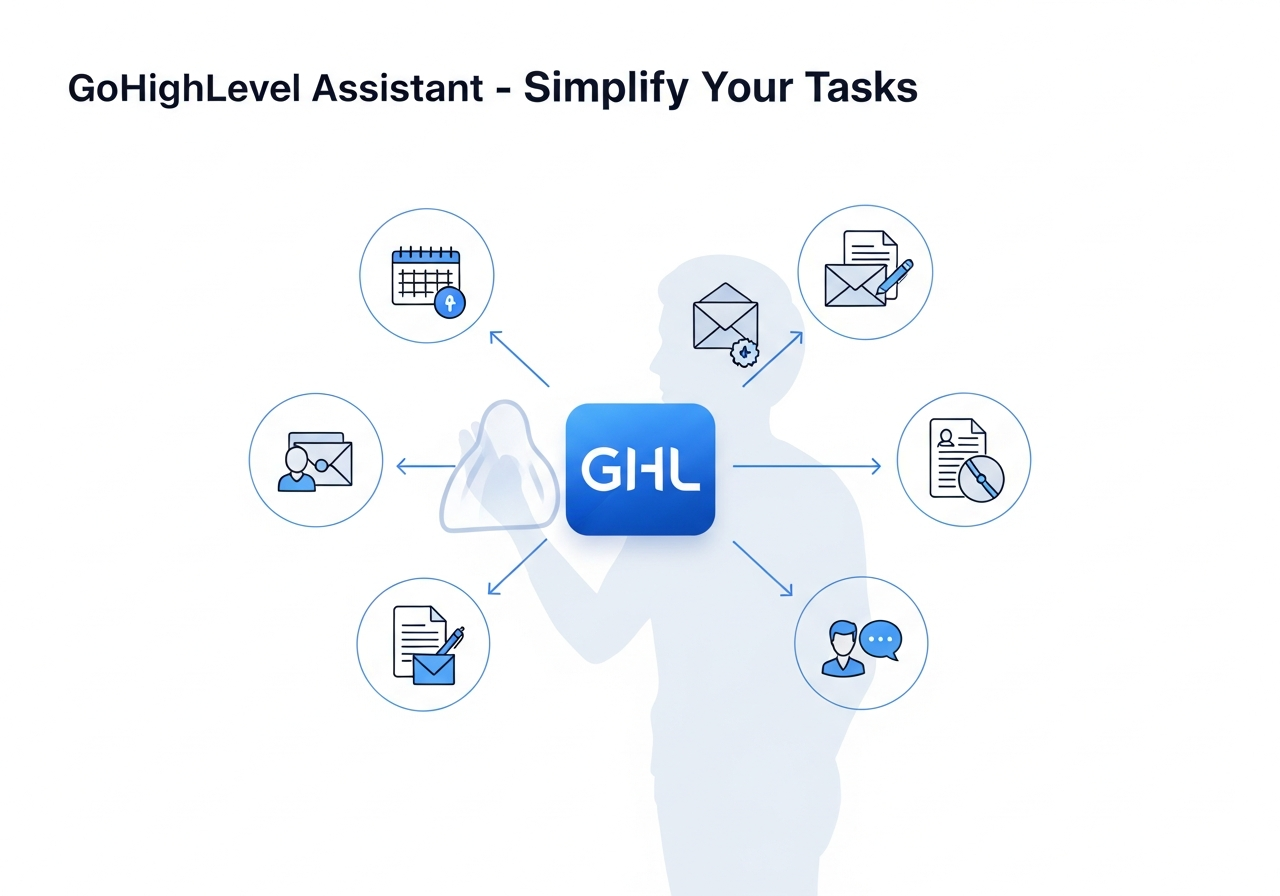 GoHighLevel Assistant - Simplify Your Tasks

GHL